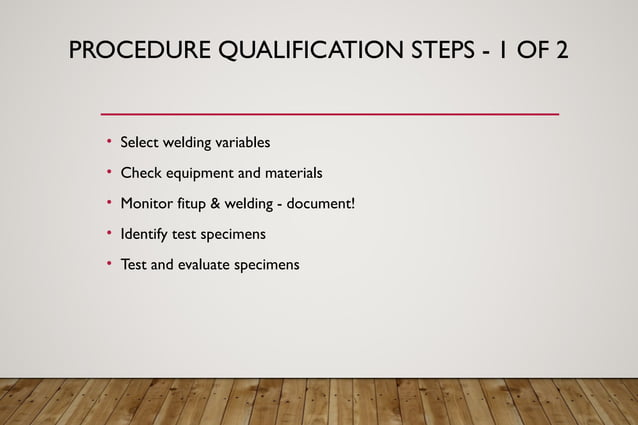 PROCEDURE QUALIFICATION STEPS - 1 OF 2

• Select welding variables
• Check equipment and materials
• Monitor fitup & welding - document!
• Identify test specimens
• Test and evaluate specimens